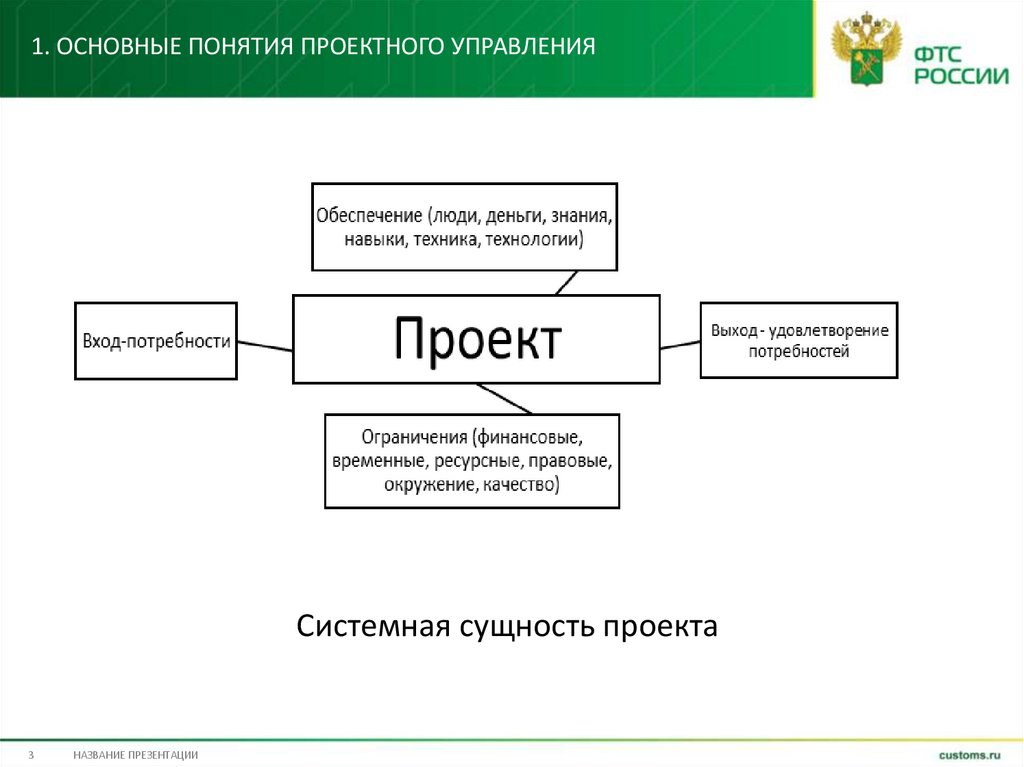 1. ОСНОВНЫЕ ПОНЯТИЯ ПРОЕКТНОГО УПРАВЛЕНИЯ

ФТС РОССИИ

Обеспечение (люди, деньги, знания, навыки, техника, технологии)

Вход-потребности

Проект

Выход - удовлетворение потребностей

Ограничения (финансовые, временные, ресурсные, правовые, окружение, качество)

Системная сущность проекта

3 НАЗВАНИЕ ПРЕЗЕНТАЦИИ

customs.ru